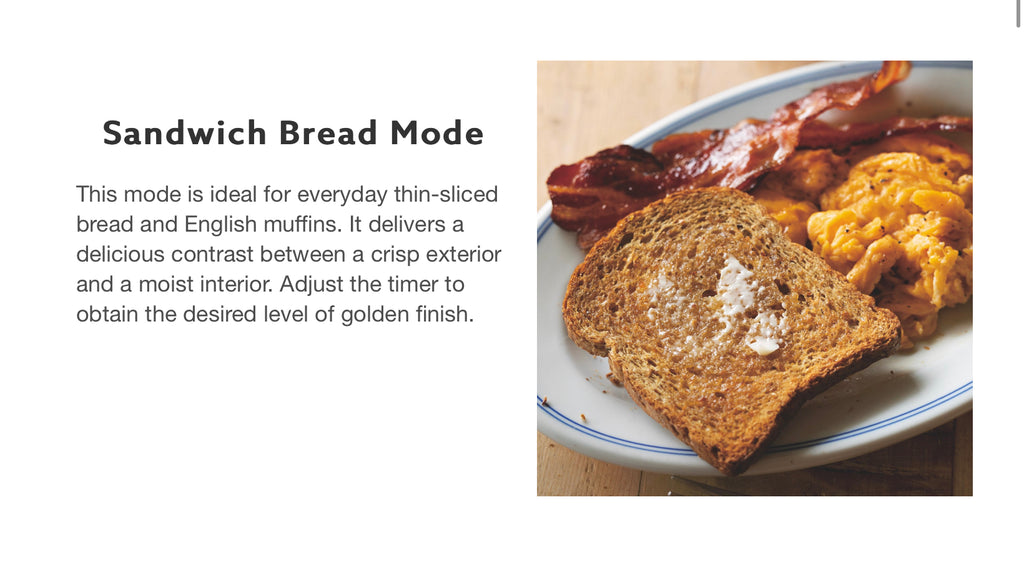 Sandwich Bread Mode

This mode is ideal for everyday thin-sliced bread and English muffins. It delivers a delicious contrast between a crisp exterior and a moist interior. Adjust the timer to obtain the desired level of golden finish.